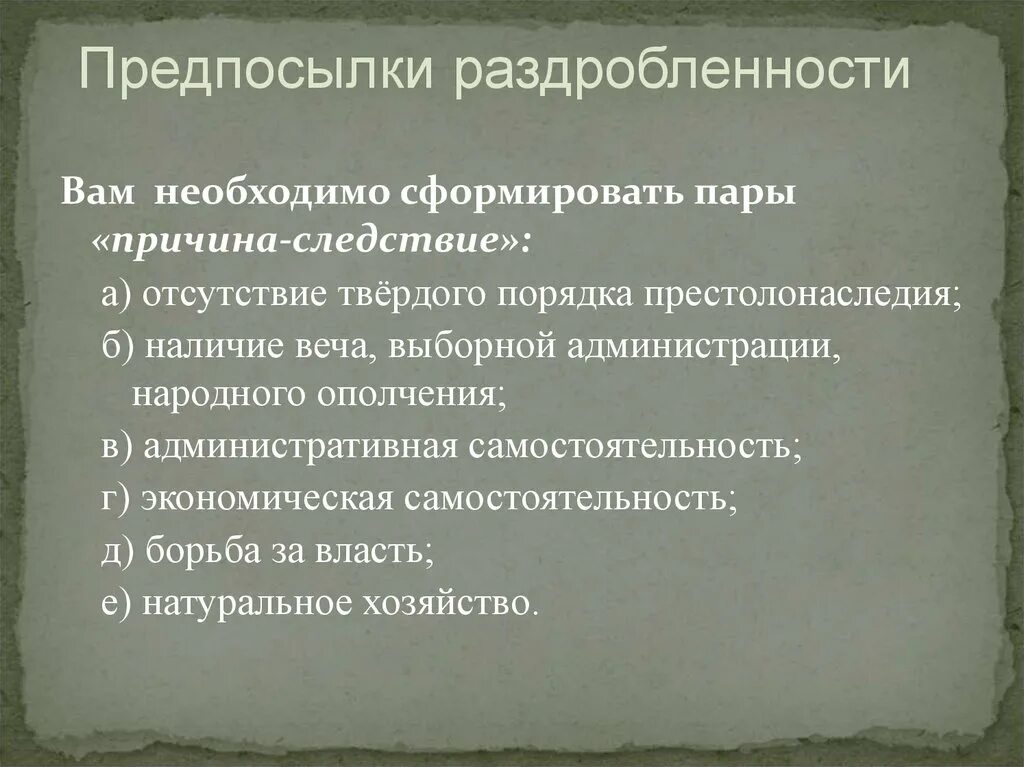 Предпосылки раздробленности

Вам необходимо сформировать пары «причина-следствие»:

а) отсутствие твёрдого порядка престолонаследия;

б) наличие веча, выборной администрации, народного ополчения;

в) административная самостоятельность;

г) экономическая самостоятельность;

д) борьба за власть;

е) натуральное хозяйство.